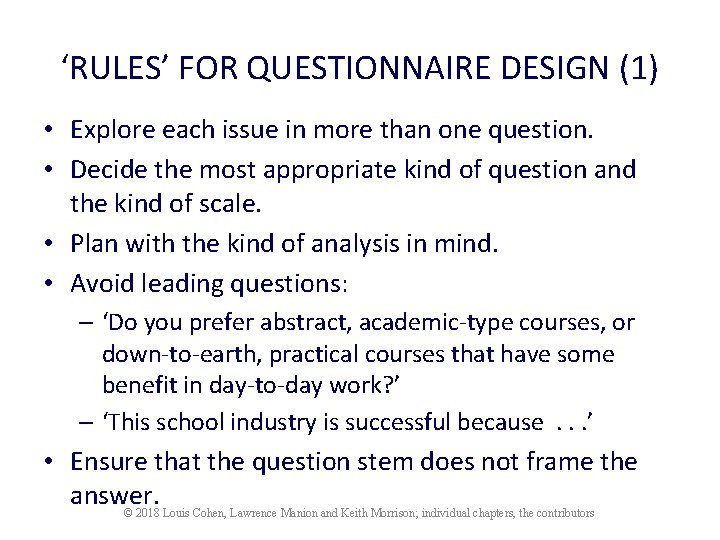 ‘RULES’ FOR QUESTIONNAIRE DESIGN (1)

• Explore each issue in more than one question.
• Decide the most appropriate kind of question and the kind of scale.
• Plan with the kind of analysis in mind.
• Avoid leading questions:
– ‘Do you prefer abstract, academic-type courses, or down-to-earth, practical courses that have some benefit in day-to-day work?’
– ‘This school industry is successful because . . .’
• Ensure that the question stem does not frame the answer.

© 2018 Louis Cohen, Lawrence Manion and Keith Morrison; individual chapters, the contributors